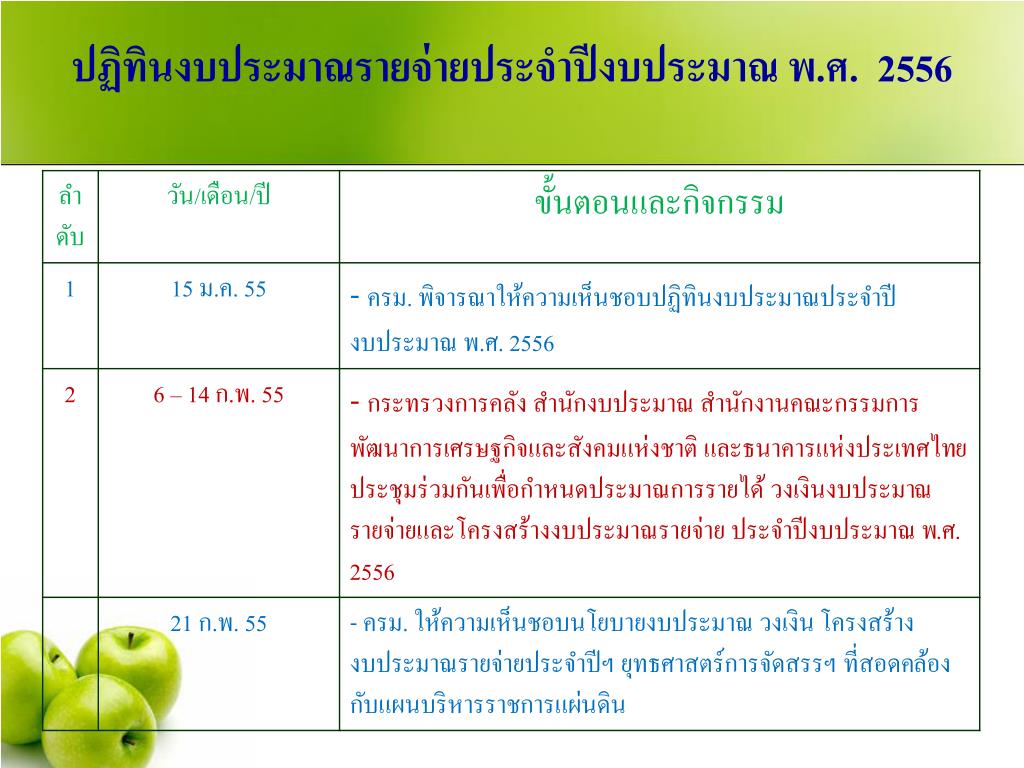 ปฏิทินงบประมาณรายจ่ายประจำปีงบประมาณ พ.ศ. 2556

| ลำดับ | วัน/เดือน/ปี | ขั้นตอนและกิจกรรม |
|---|---|---|
| 1 | 15 ม.ค. 55 | - ครม. พิจารณาให้ความเห็นชอบปฏิทินงบประมาณประจำปีงบประมาณ พ.ศ. 2556 |
| 2 | 6 – 14 ก.พ. 55 | - กระทรวงการคลัง สำนักงบประมาณ สำนักงานคณะกรรมการพัฒนาการเศรษฐกิจและสังคมแห่งชาติ และธนาคารแห่งประเทศไทย ประชุมร่วมกันเพื่อกำหนดประมาณการรายได้ วงเงินงบประมาณรายจ่ายและโครงสร้างงบประมาณรายจ่าย ประจำปีงบประมาณ พ.ศ. 2556 |
| | 21 ก.พ. 55 | - ครม. ให้ความเห็นชอบนโยบายงบประมาณ วงเงิน โครงสร้างงบประมาณรายจ่ายประจำปีฯ ยุทธศาสตร์การจัดสรรฯ ที่สอดคล้องกับแผนบริหารราชการแผ่นดิน |